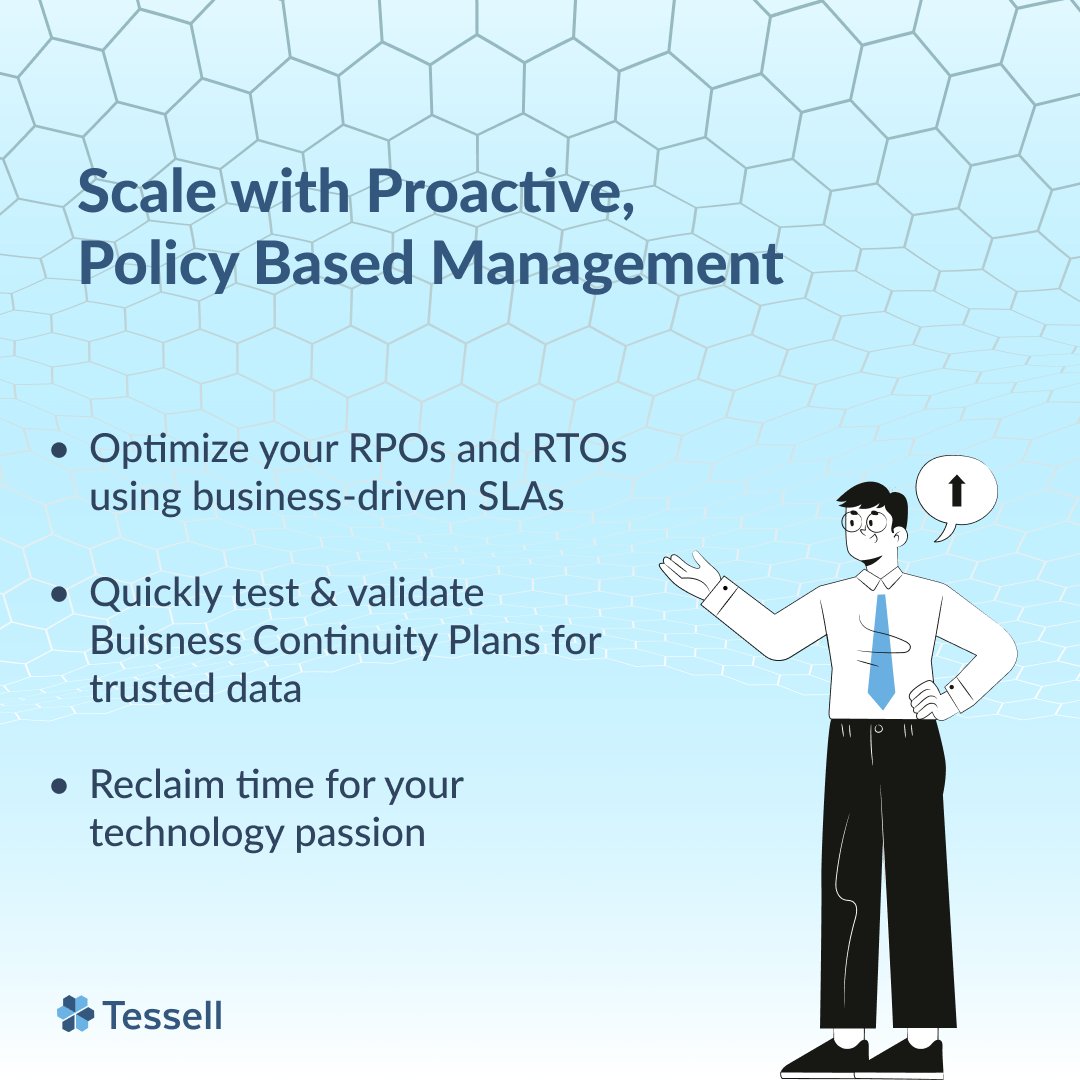 Scale with Proactive, Policy Based Management

• Optimize your RPOs and RTOs using business-driven SLAs

• Quickly test & validate Buisness Continuity Plans for trusted data

• Reclaim time for your technology passion

Tessell